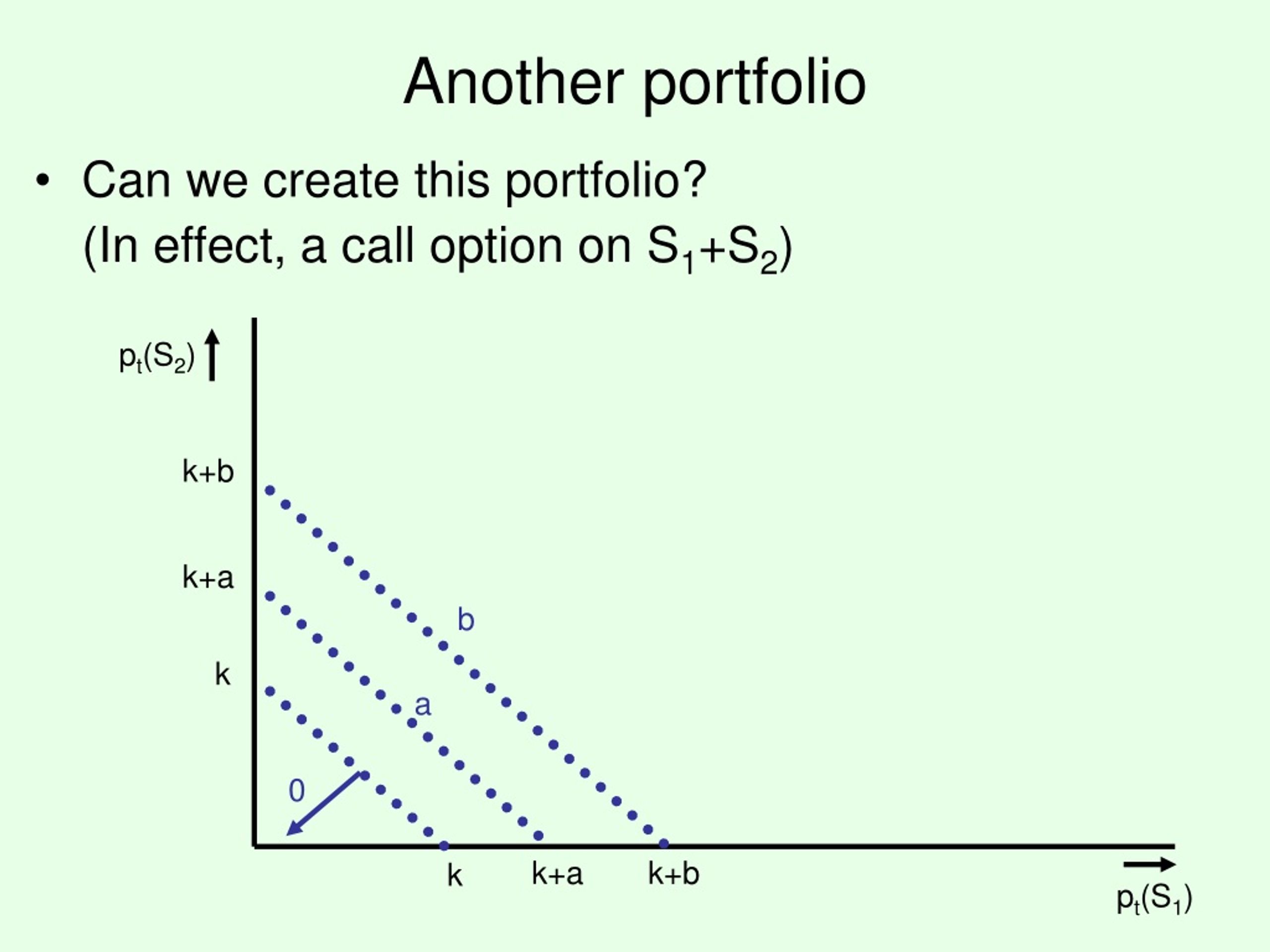 Another portfolio

• Can we create this portfolio? (In effect, a call option on $S_1+S_2$)

$p_t(S_2)$

k+b

k+a

k

b

a

0

k

k+a

k+b

$p_t(S_1)$